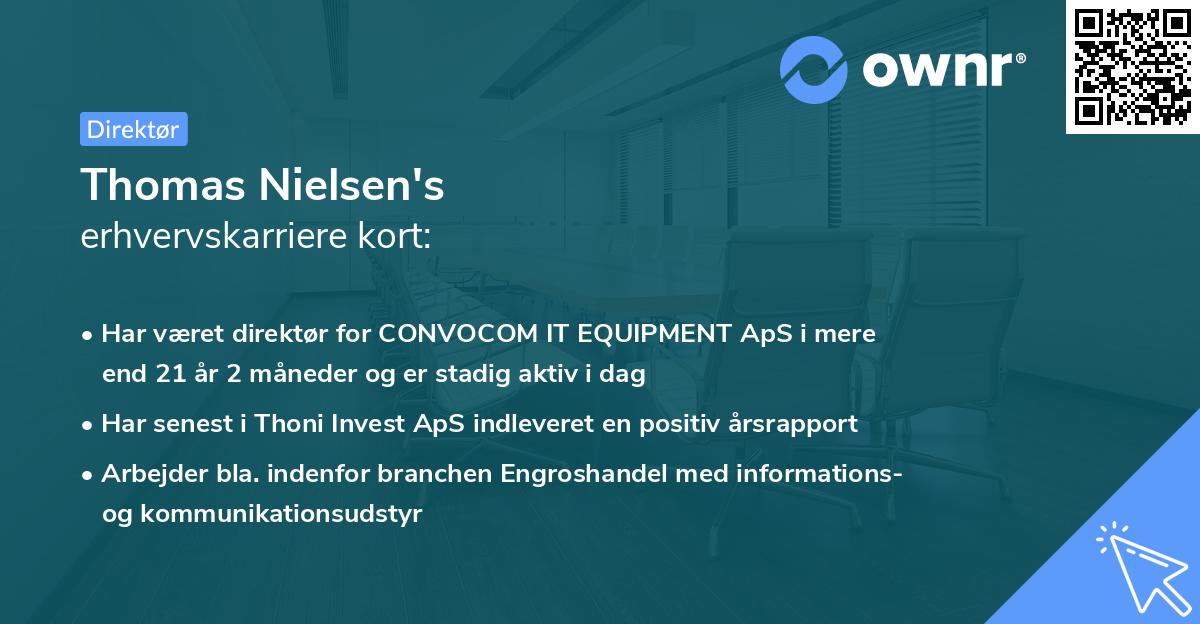 ownr®

Direktør

Thomas Nielsen's
erhvervskarriere kort:

• Har været direktør for CONVOCOM IT EQUIPMENT ApS i mere end 21 år 2 måneder og er stadig aktiv i dag

• Har senest i Thoni Invest ApS indleveret en positiv årsrapport

• Arbejder bla. indenfor branchen Engroshandel med informations- og kommunikationsudstyr